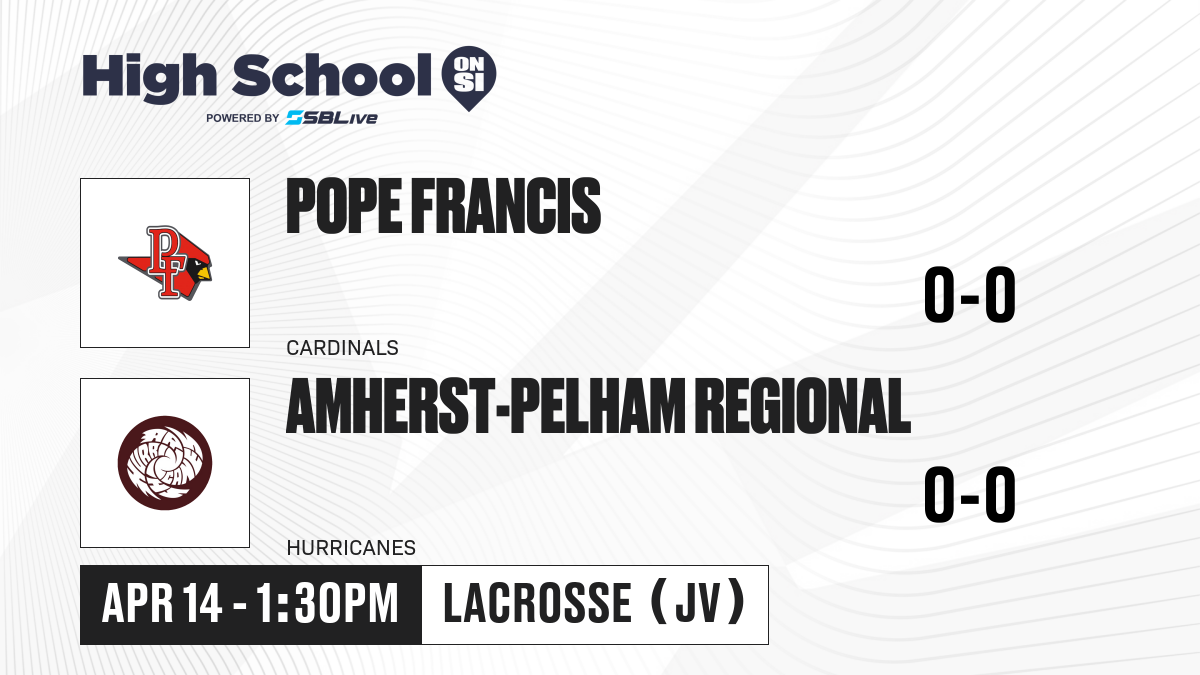 High School ON SI
POWERED BY SBLive

PF

POPE FRANCIS

0-0

CARDINALS

AMHERST-PELHAM REGIONAL

0-0

HURRICANES

APR 14 - 1:30PM

LACROSSE (JV)